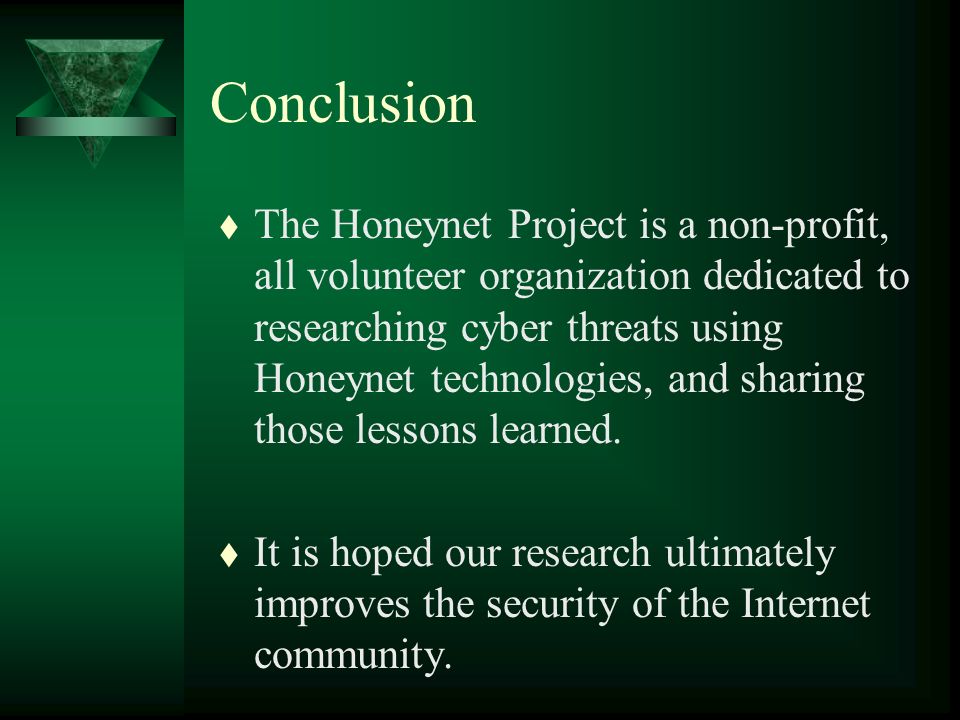 Conclusion

♦ The Honeynet Project is a non-profit, all volunteer organization dedicated to researching cyber threats using Honeynet technologies, and sharing those lessons learned.

♦ It is hoped our research ultimately improves the security of the Internet community.